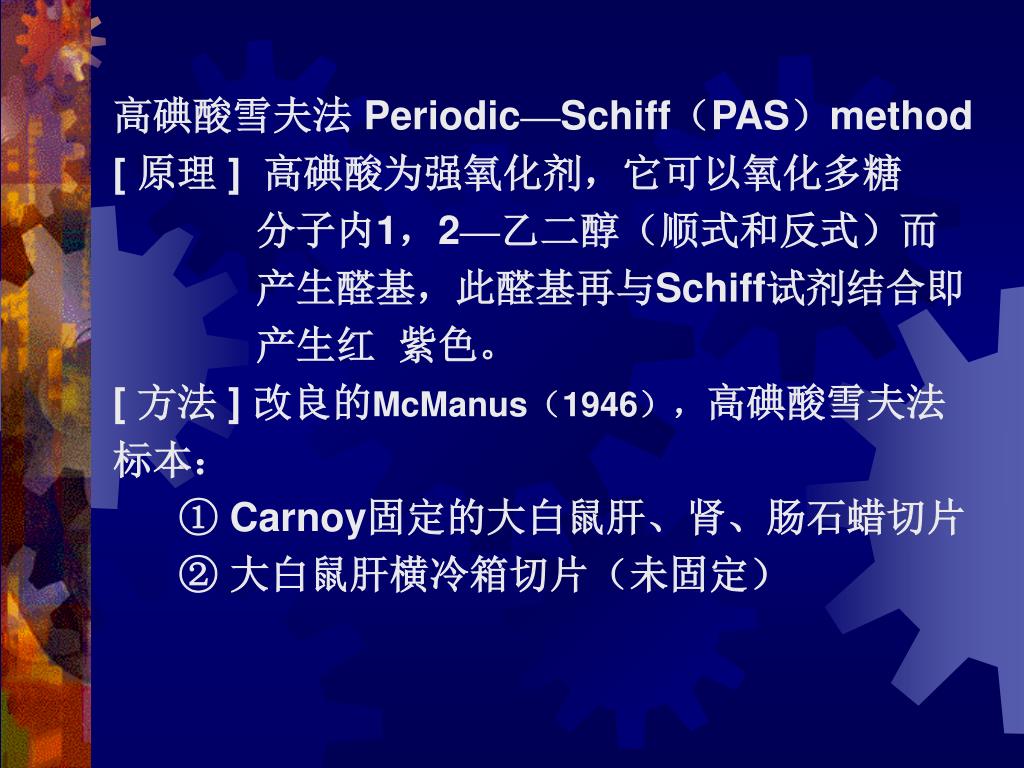 高碘酸雪夫法 Periodic—Schiff（PAS）method
[ 原理 ] 高碘酸为强氧化剂，它可以氧化多糖分子内1，2—乙二醇（顺式和反式）而产生醛基，此醛基再与Schiff试剂结合即产生红 紫色。
[ 方法 ] 改良的McManus（1946），高碘酸雪夫法
标本：
① Carnoy固定的大白鼠肝、肾、肠石蜡切片
② 大白鼠肝横冷箱切片（未固定）